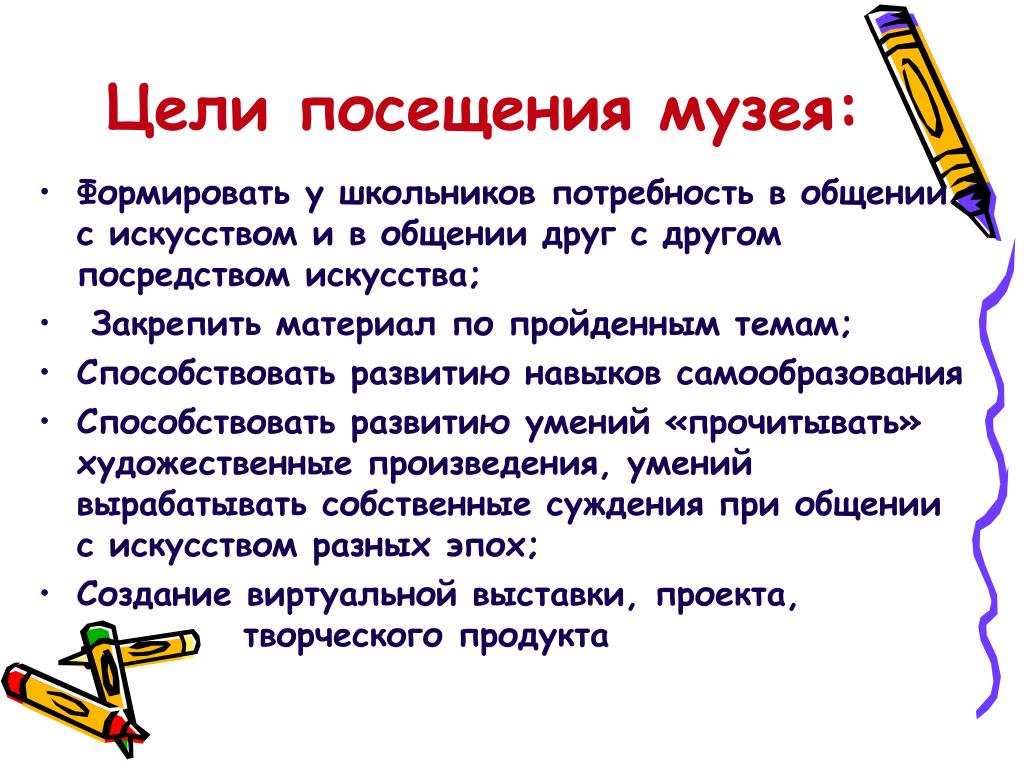 Цели посещения музея:

• Формировать у школьников потребность в общении с искусством и в общении друг с другом посредством искусства;

• Закрепить материал по пройденным темам;

• Способствовать развитию навыков самообразования

• Способствовать развитию умений «прочитывать» художественные произведения, умений вырабатывать собственные суждения при общении с искусством разных эпох;

• Создание виртуальной выставки, проекта, творческого продукта